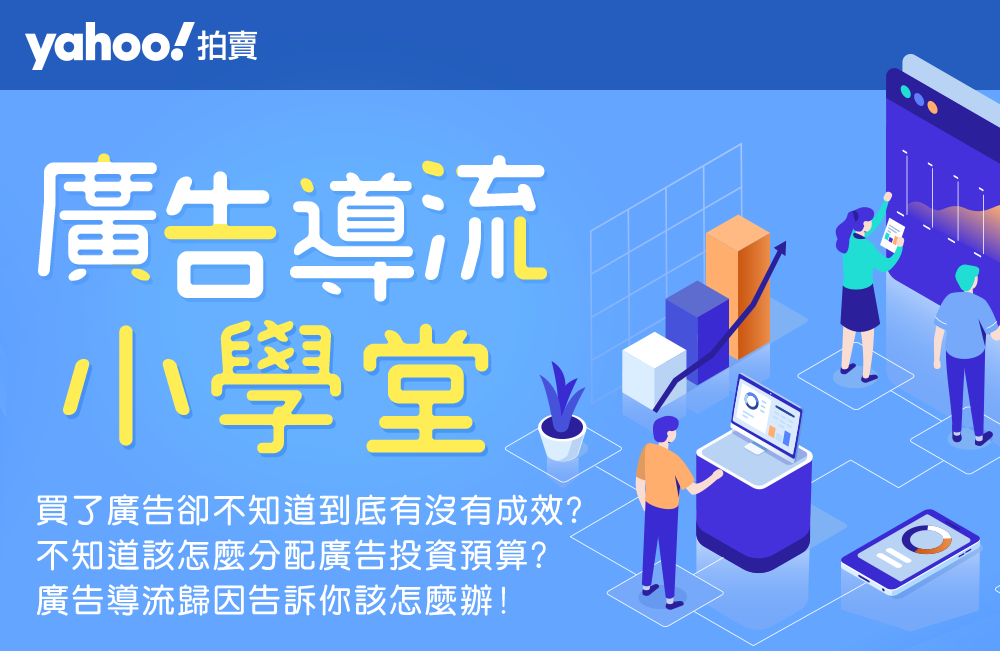 yahoo! 拍賣

廣告導流
小學堂

買了廣告卻不知道到底有沒有成效?
不知道該怎麼分配廣告投資預算?
廣告導流歸因告訴你該怎麼辦!